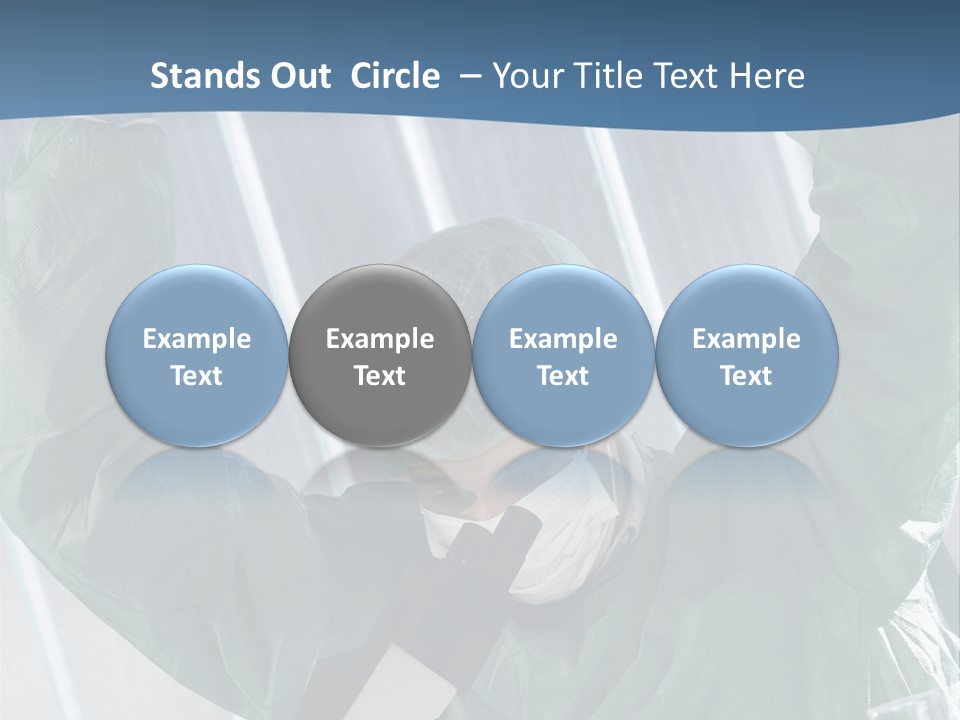 Stands Out Circle – Your Title Text Here

Example Text

Example Text

Example Text

Example Text